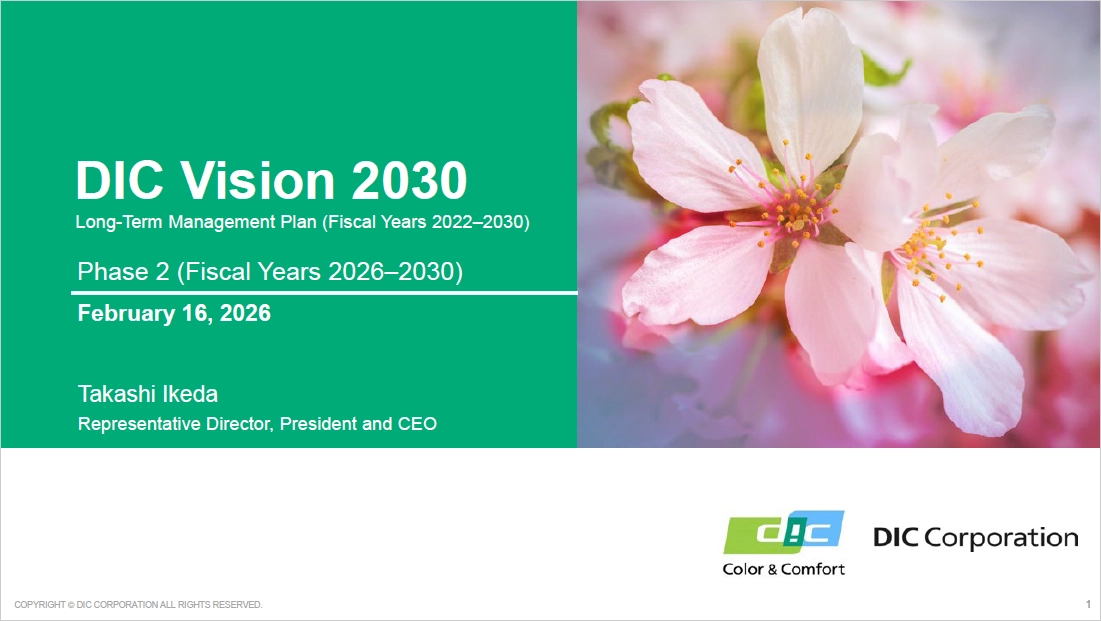 DIC Vision 2030
Long-Term Management Plan (Fiscal Years 2022–2030)

Phase 2 (Fiscal Years 2026–2030)

February 16, 2026

Takashi Ikeda
Representative Director, President and CEO

DIC
Color & Comfort

DIC Corporation

COPYRIGHT © DIC CORPORATION ALL RIGHTS RESERVED.

1